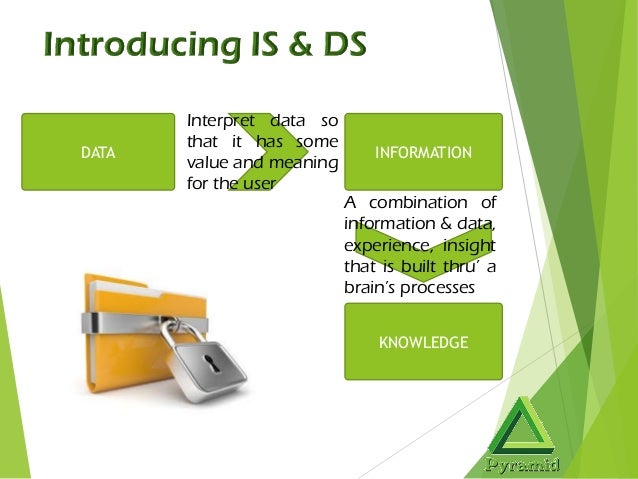 Introducing IS & DS

DATA

Interpret data so that it has some value and meaning for the user

INFORMATION

A combination of information & data, experience, insight that is built thru' a brain's processes

KNOWLEDGE

Pyramid